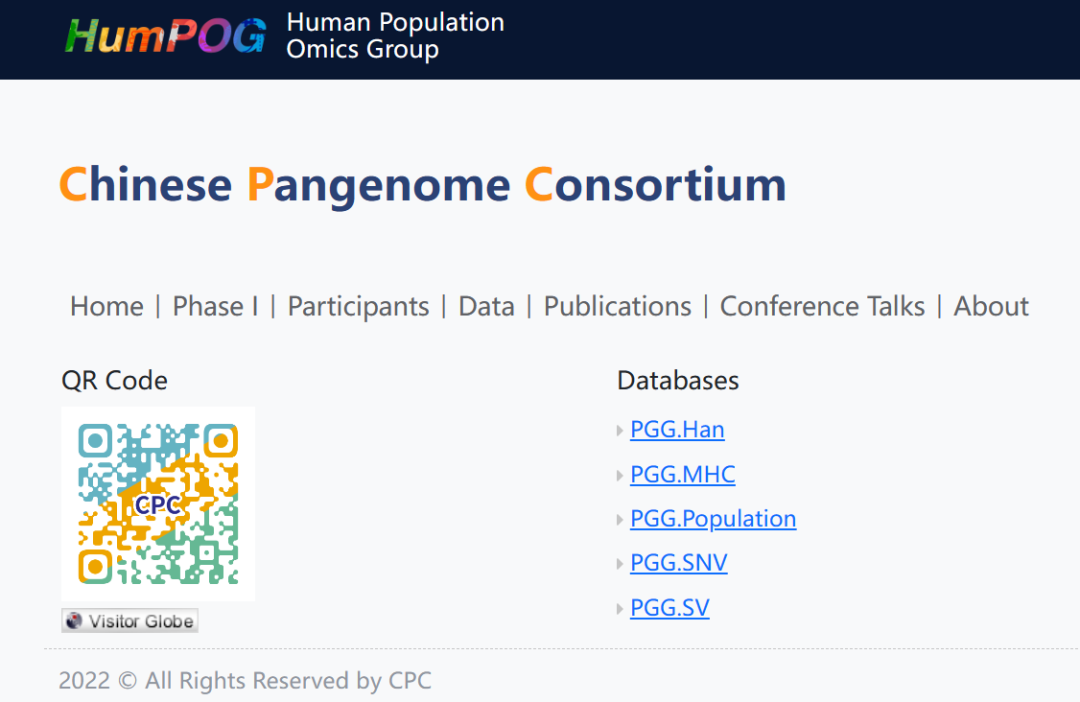 HumPOG Human Population Omics Group

Chinese Pangenome Consortium

Home | Phase I | Participants | Data | Publications | Conference Talks | About

QR Code

CPC

Visitor Globe

Databases

PGG.Han

PGG.MHC

PGG.Population

PGG.SNV

PGG.SV

2022 © All Rights Reserved by CPC